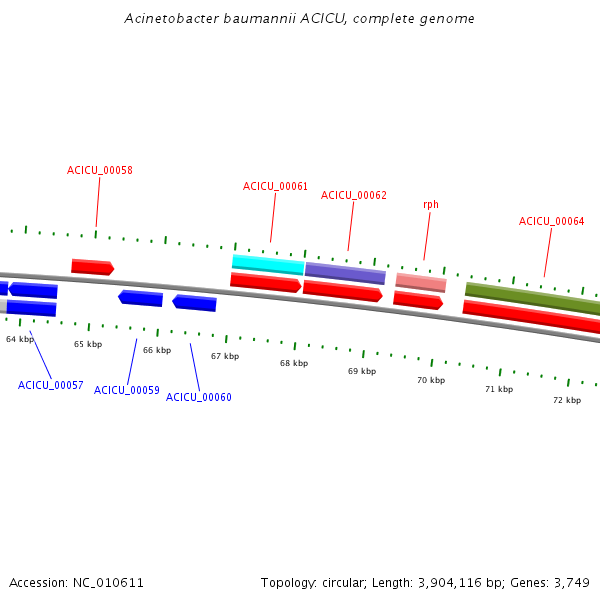 Acinetobacter baumannii ACICU, complete genome

ACICU_00058

ACICU_00061

ACICU_00062

rph

ACICU_00064

64 kbp

65 kbp

66 kbp

67 kbp

68 kbp

69 kbp

70 kbp

71 kbp

72 kbp

ACICU_00057

ACICU_00059

ACICU_00060

Accession: NC_010611

Topology: circular; Length: 3,904,116 bp; Genes: 3,749